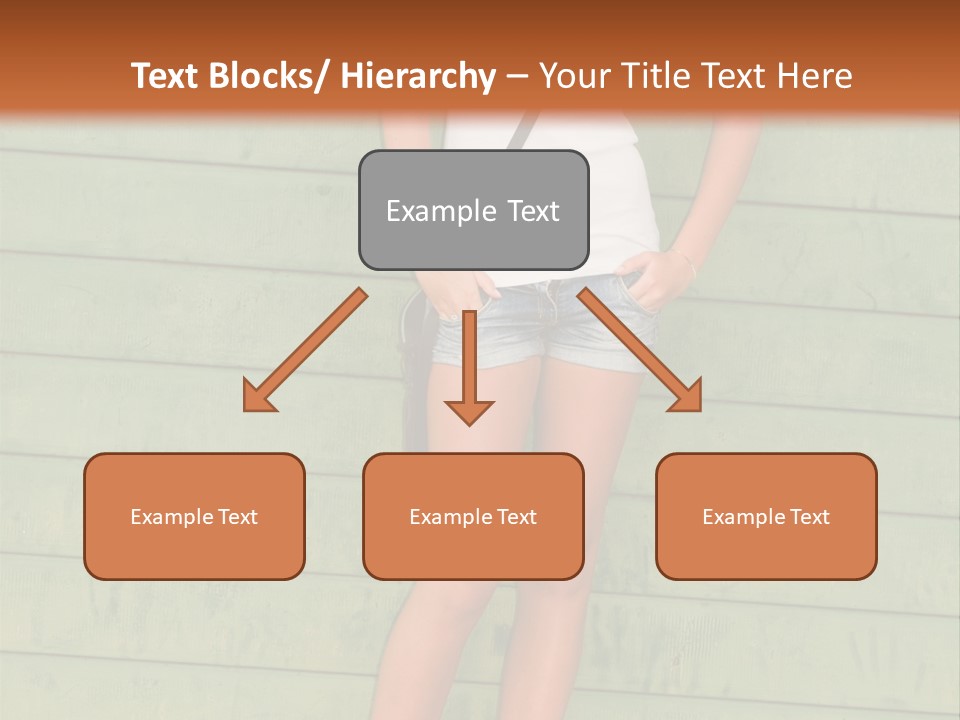 Text Blocks/ Hierarchy – Your Title Text Here

Example Text

Example Text

Example Text

Example Text